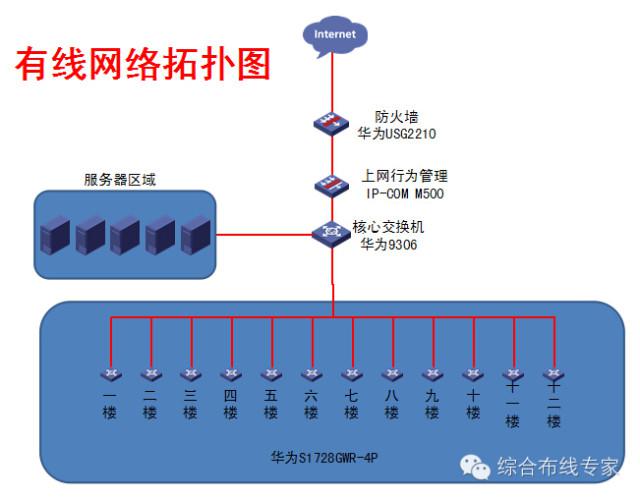 有线网络拓扑图

Internet

防火墙
华为USG2210

上网行为管理
IP-COM M500

服务器区域

核心交换机
华为9306

一楼 二楼 三楼 四楼 五楼 六楼 七楼 八楼 九楼 十楼 十一楼 十二楼

华为S1728GWR-4P

综合布线专家